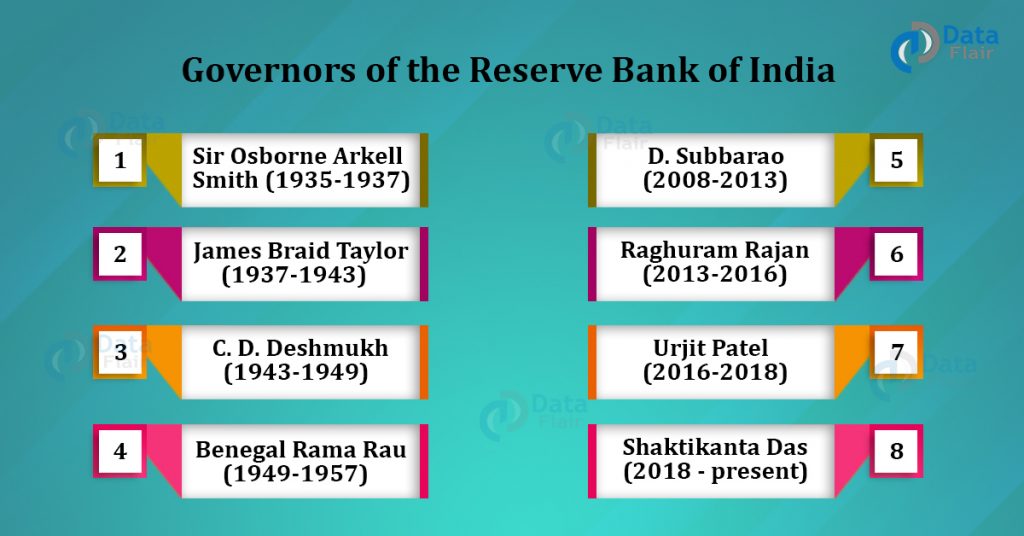 Data Flair

Governors of the Reserve Bank of India

1 Sir Osborne Arkell Smith (1935-1937)

2 James Braid Taylor (1937-1943)

3 C. D. Deshmukh (1943-1949)

4 Benegal Rama Rau (1949-1957)

D. Subbarao (2008-2013) 5

Raghuram Rajan (2013-2016) 6

Urjit Patel (2016-2018) 7

Shaktikanta Das (2018 - present) 8